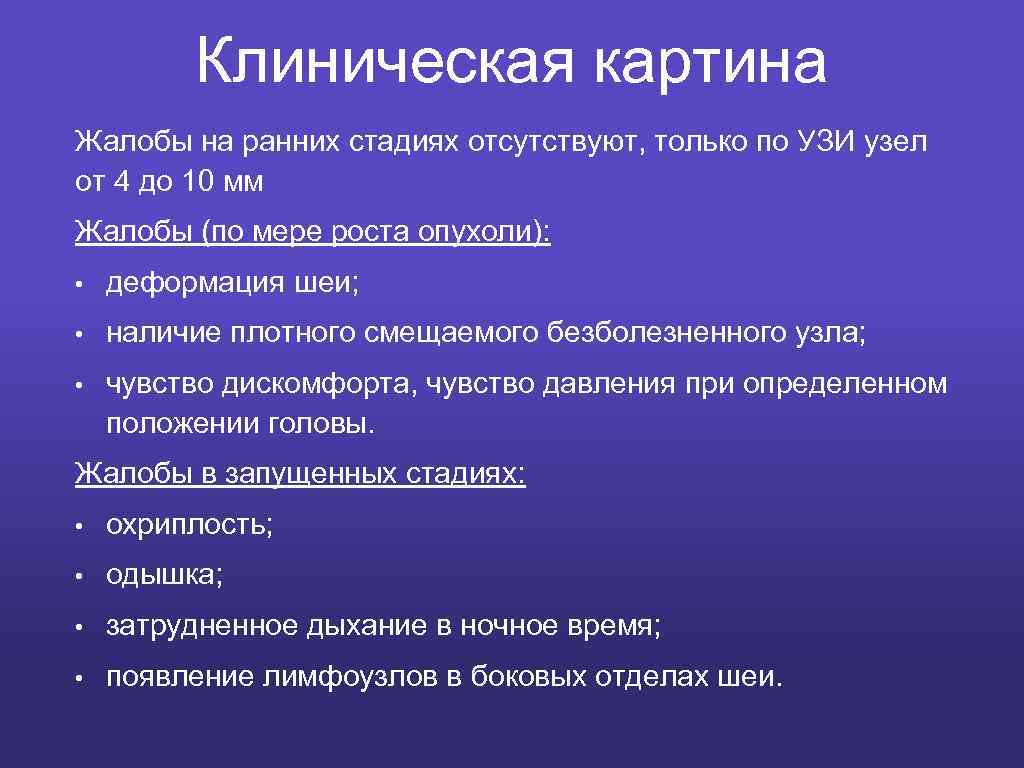 Клиническая картина

Жалобы на ранних стадиях отсутствуют, только по УЗИ узел от 4 до 10 мм

Жалобы (по мере роста опухоли):

• деформация шеи;

• наличие плотного смещаемого безболезненного узла;

• чувство дискомфорта, чувство давления при определенном положении головы.

Жалобы в запущенных стадиях:

• охриплость;

• одышка;

• затрудненное дыхание в ночное время;

• появление лимфоузлов в боковых отделах шеи.